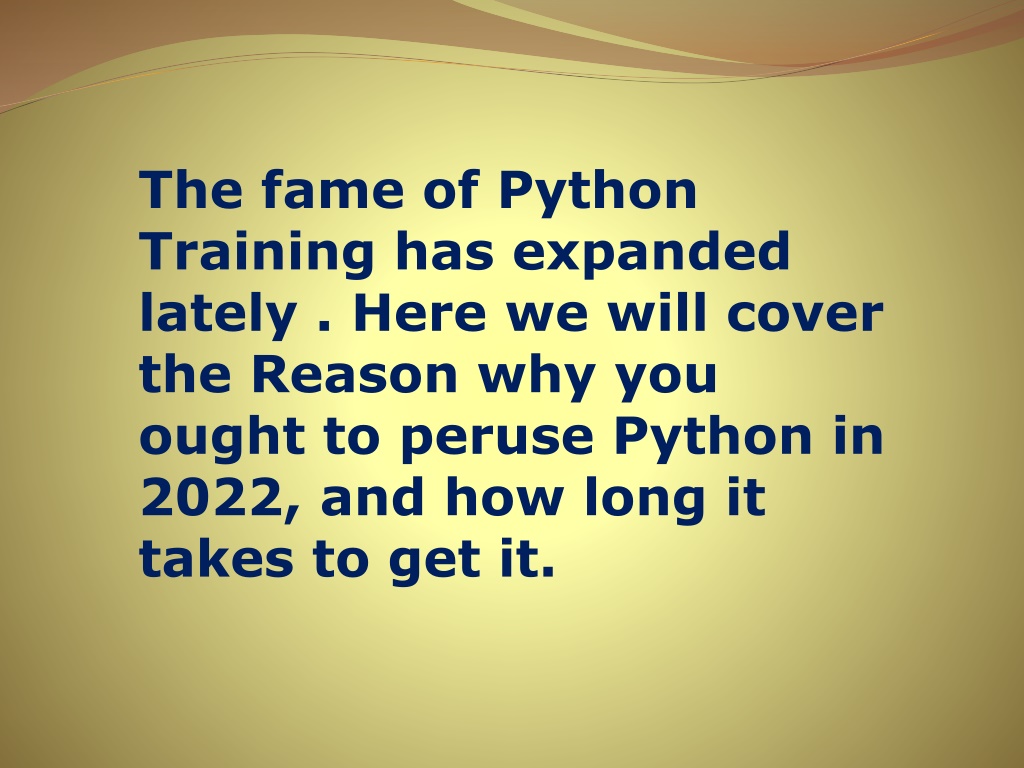 The fame of Python Training has expanded lately . Here we will cover the Reason why you ought to peruse Python in 2022, and how long it takes to get it.